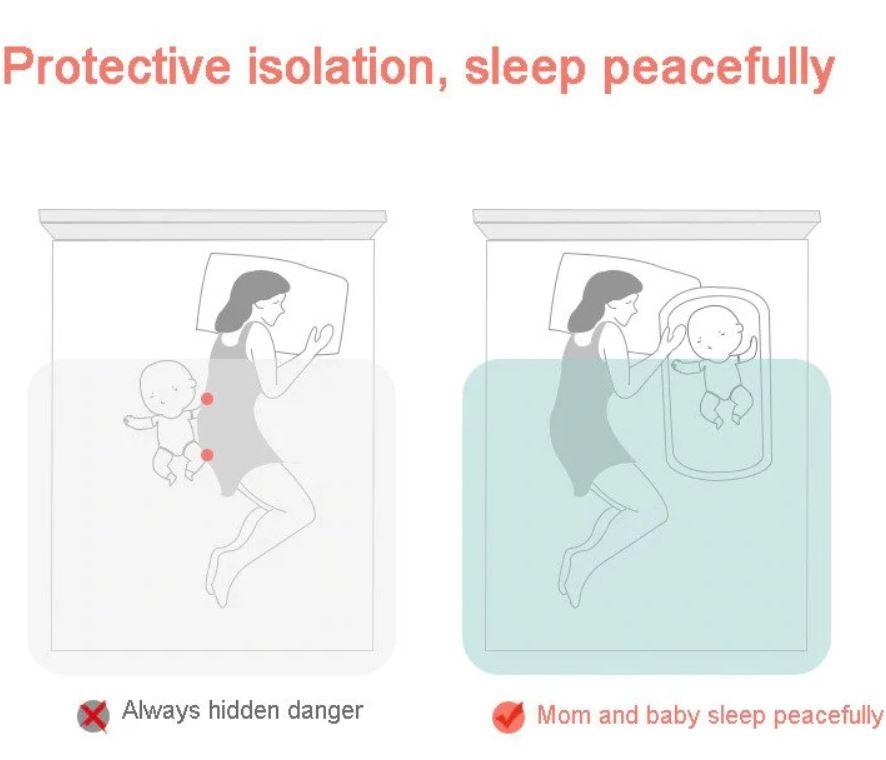 Protective isolation, sleep peacefully

Always hidden danger

Mom and baby sleep peacefully